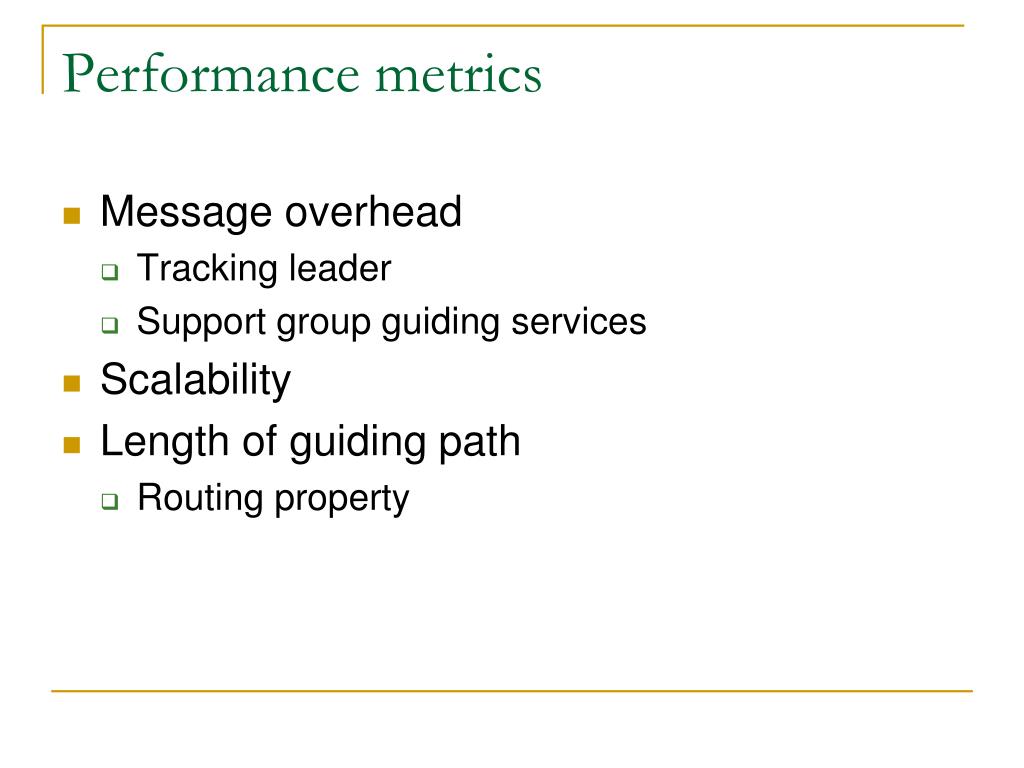 Performance metrics

- Message overhead
  - Tracking leader
  - Support group guiding services
- Scalability
- Length of guiding path
  - Routing property